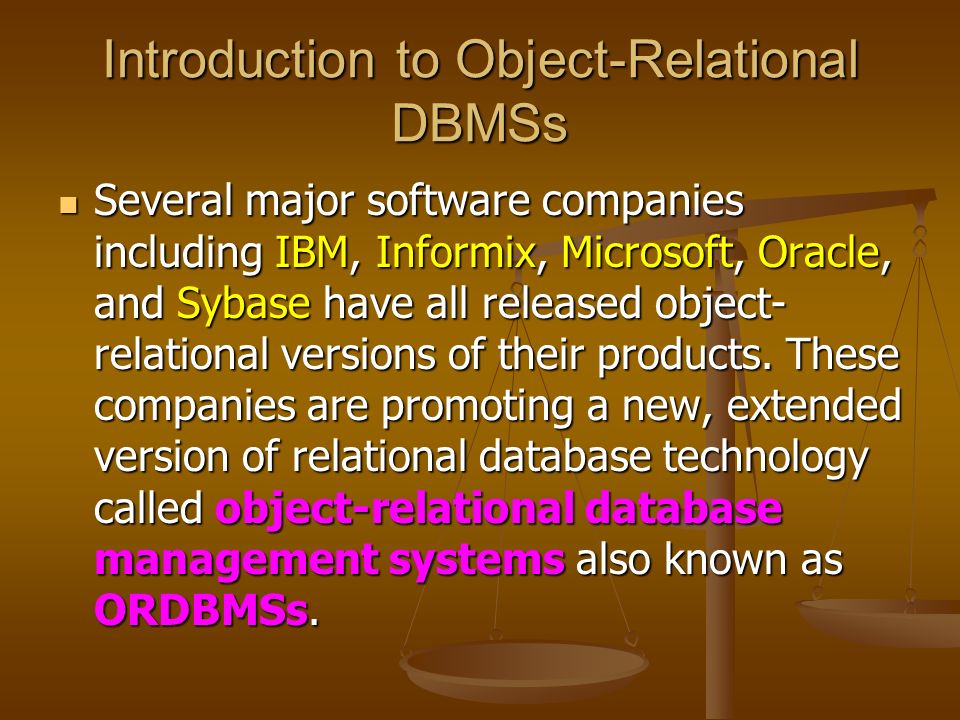 Introduction to Object-Relational DBMSs

Several major software companies including IBM, Informix, Microsoft, Oracle, and Sybase have all released object-relational versions of their products. These companies are promoting a new, extended version of relational database technology called object-relational database management systems also known as ORDBMSs.